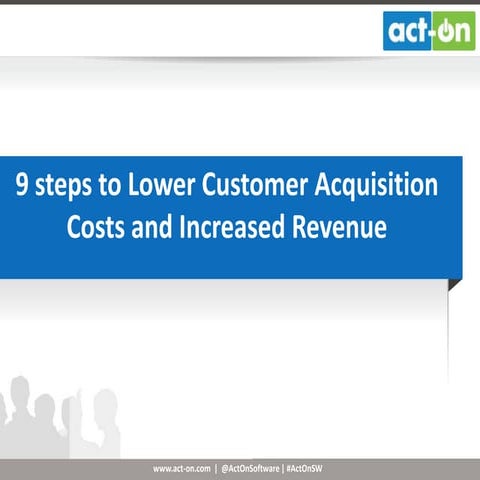 act-on

9 steps to Lower Customer Acquisition Costs and Increased Revenue

www.act-on.com | @ActOnSoftware | #ActOnSW